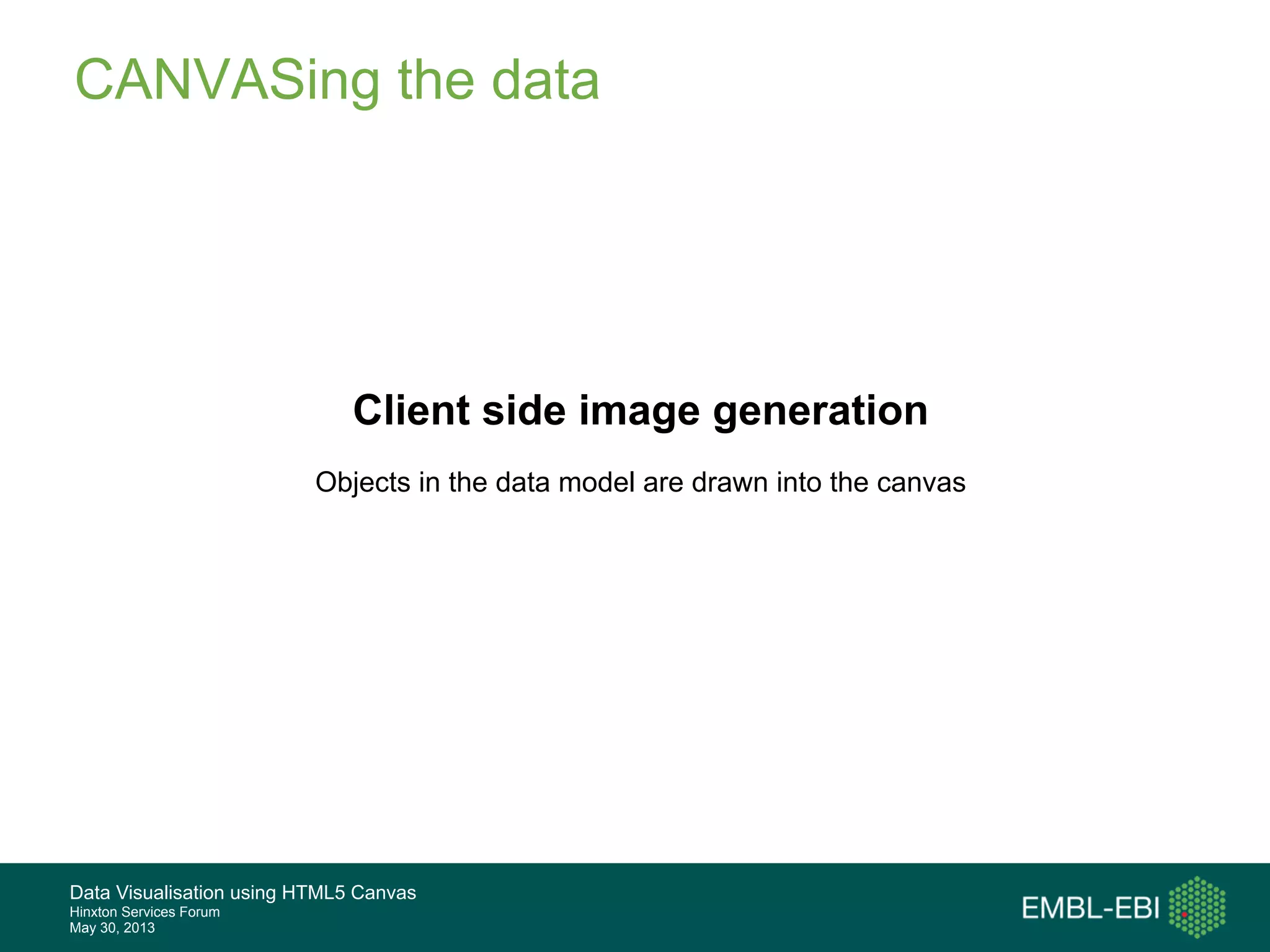 CANVASing the data

Client side image generation

Objects in the data model are drawn into the canvas

Data Visualisation using HTML5 Canvas
Hinxton Services Forum
May 30, 2013

EMBL-EBI